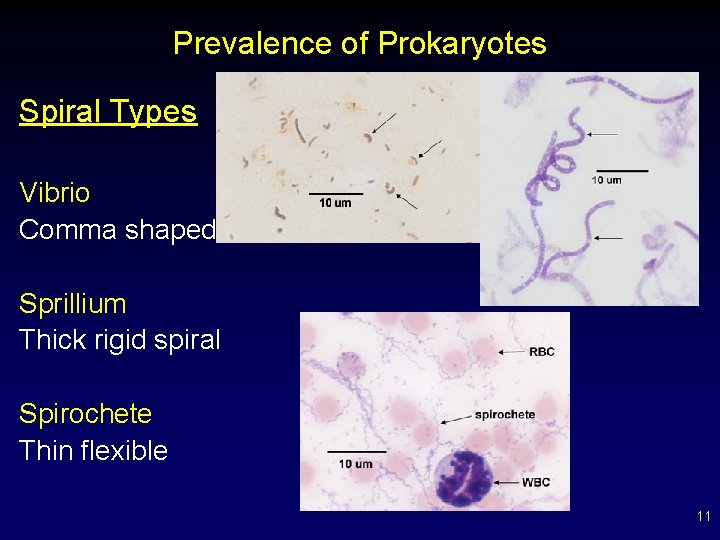 Prevalence of Prokaryotes

Spiral Types

Vibrio
Comma shaped

Sprillium
Thick rigid spiral

Spirochete
Thin flexible

10 um

10 um

RBC

spirochete

10 um

WBC

11